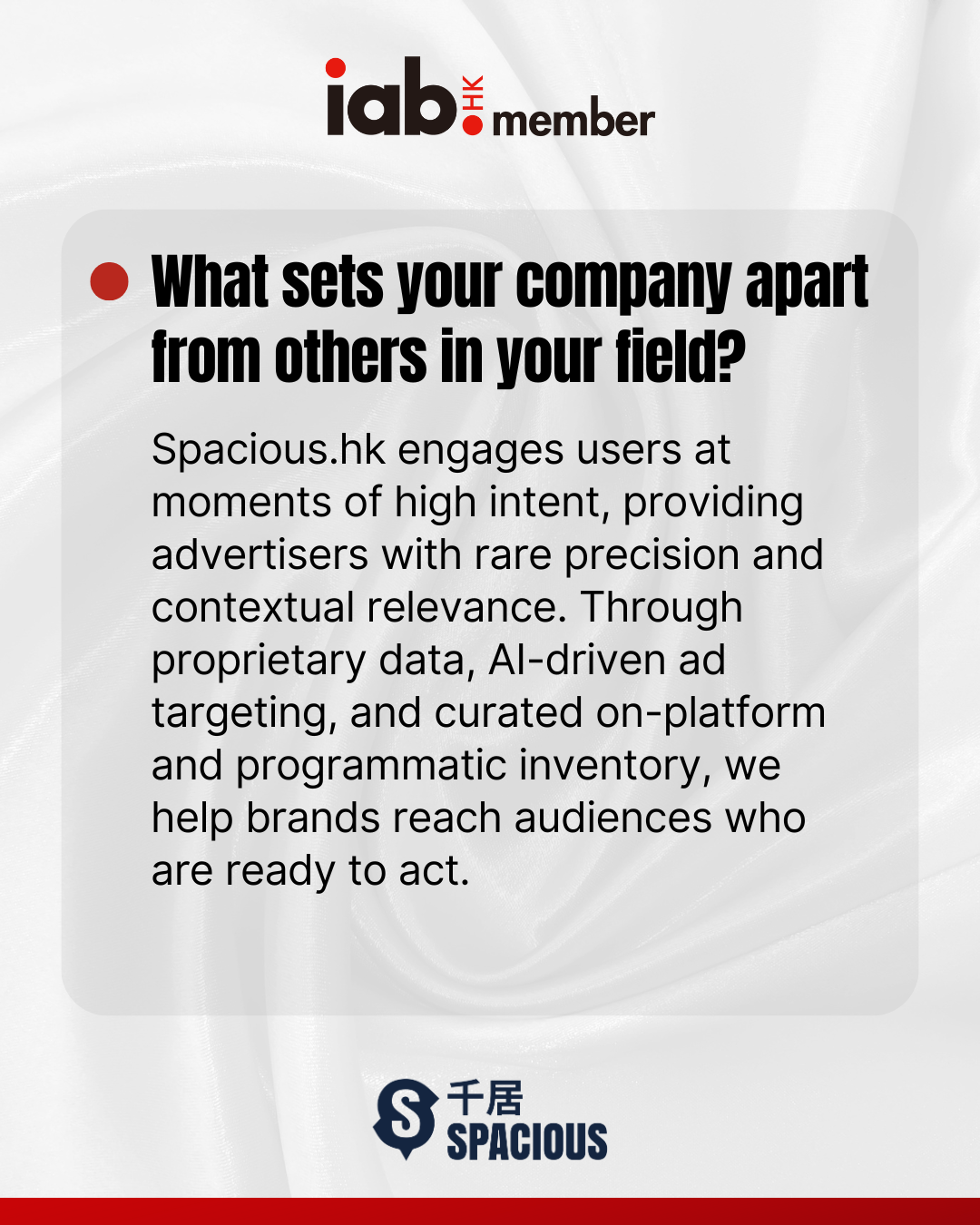 iab. HK member

What sets your company apart from others in your field?

Spacious.hk engages users at moments of high intent, providing advertisers with rare precision and contextual relevance. Through proprietary data, AI-driven ad targeting, and curated on-platform and programmatic inventory, we help brands reach audiences who are ready to act.

S 千居 SPACIOUS